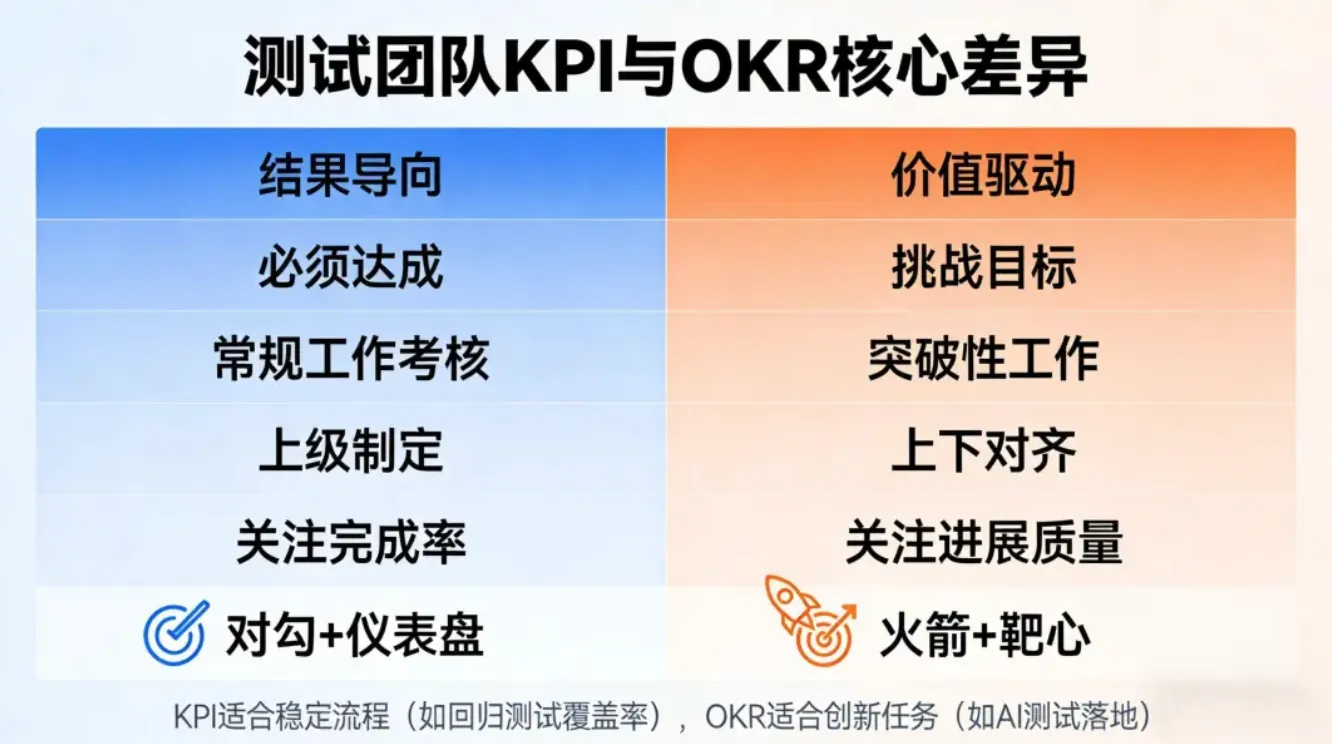 测试团队KPI与OKR核心差异

| 结果导向 | 价值驱动 |
|---|---|
| 必须达成 | 挑战目标 |
| 常规工作考核 | 突破性工作 |
| 上级制定 | 上下对齐 |
| 关注完成率 | 关注进展质量 |
| 对勾+仪表盘 | 火箭+靶心 |

KPI适合稳定流程（如回归测试覆盖率），OKR适合创新任务（如AI测试落地）